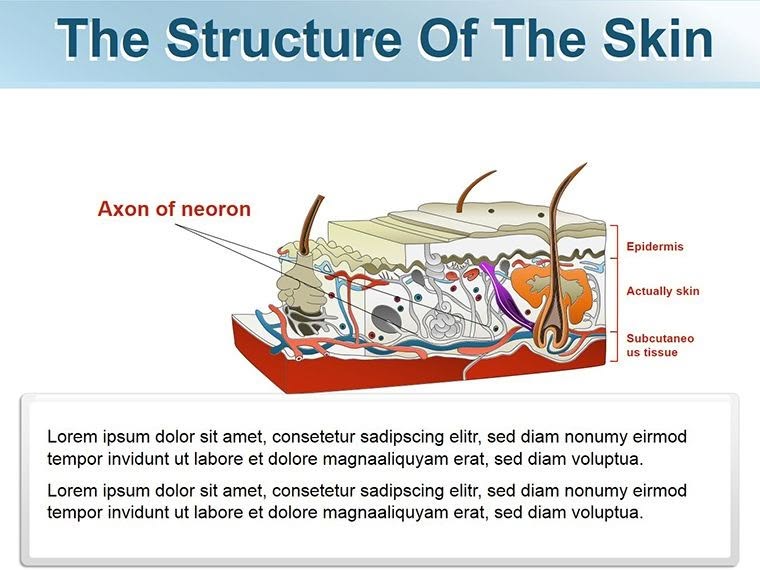 The Structure Of The Skin

Axon of neoron

Epidermis

Actually skin

Subcutaneo us tissue

Lorem ipsum dolor sit amet, consetetur sadipscing elitr, sed diam nonumy eirmod tempor invidunt ut labore et dolore magnaaliquyam erat, sed diam voluptua.

Lorem ipsum dolor sit amet, consetetur sadipscing elitr, sed diam nonumy eirmod tempor invidunt ut labore et dolore magnaaliquyam erat, sed diam voluptua.